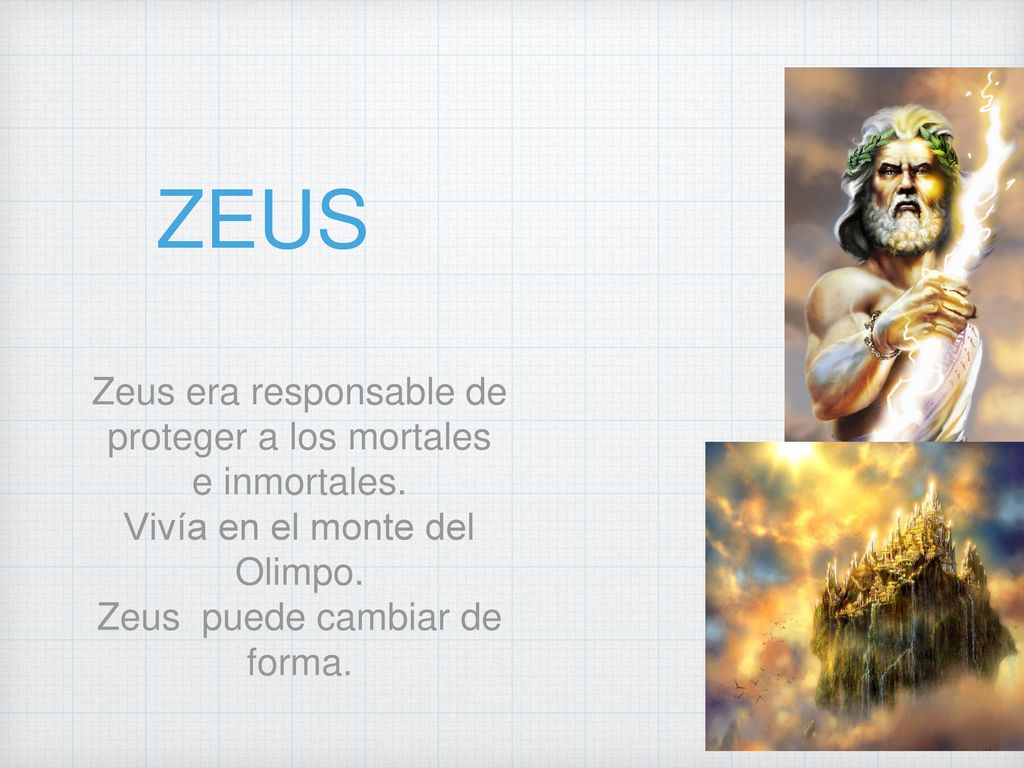 ZEUS

Zeus era responsable de proteger a los mortales e inmortales.
Vivía en el monte del Olimpo.
Zeus  puede cambiar de forma.